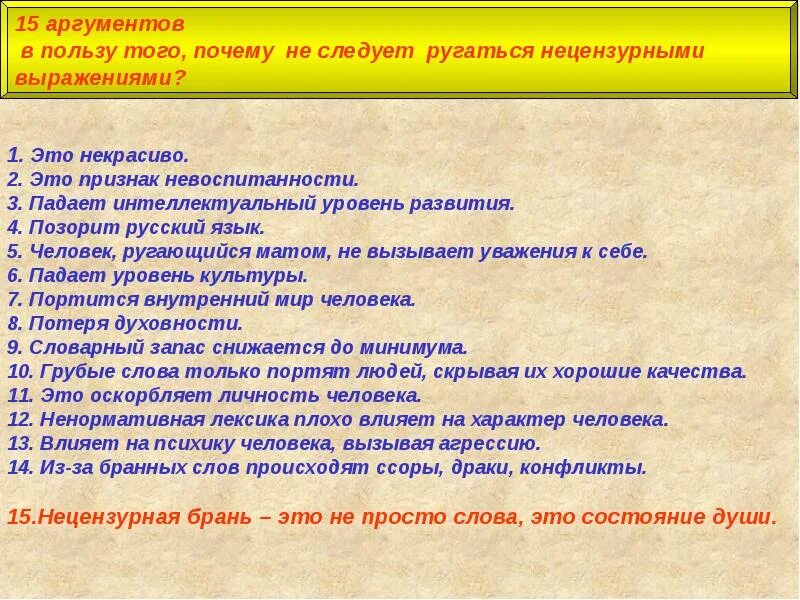 15 аргументов
в пользу того, почему не следует ругаться нецензурными выражениями?

1. Это некрасиво.
2. Это признак невоспитанности.
3. Падает интеллектуальный уровень развития.
4. Позорит русский язык.
5. Человек, ругающийся матом, не вызывает уважения к себе.
6. Падает уровень культуры.
7. Портится внутренний мир человека.
8. Потеря духовности.
9. Словарный запас снижается до минимума.
10. Грубые слова только портят людей, скрывая их хорошие качества.
11. Это оскорбляет личность человека.
12. Ненормативная лексика плохо влияет на характер человека.
13. Влияет на психику человека, вызывая агрессию.
14. Из-за бранных слов происходят ссоры, драки, конфликты.

15.Нецензурная брань – это не просто слова, это состояние души.